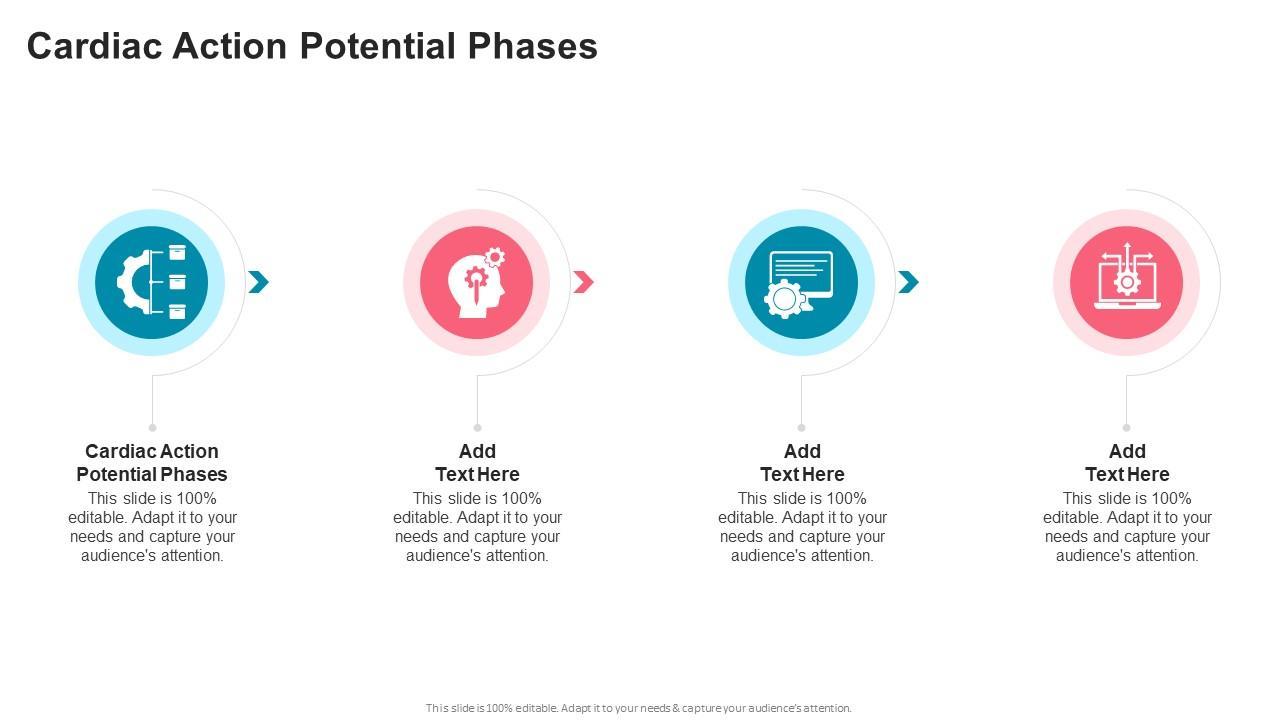 Cardiac Action Potential Phases

Cardiac Action Potential Phases
This slide is 100% editable. Adapt it to your needs and capture your audience's attention.

Add Text Here
This slide is 100% editable. Adapt it to your needs and capture your audience's attention.

Add Text Here
This slide is 100% editable. Adapt it to your needs and capture your audience's attention.

Add Text Here
This slide is 100% editable. Adapt it to your needs and capture your audience's attention.

This slide is 100% editable. Adapt it to your needs & capture your audience's attention.